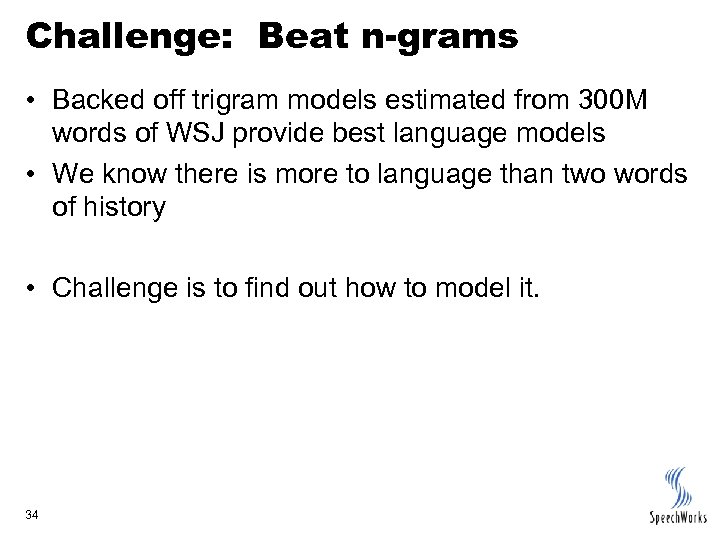 Challenge: Beat n-grams

• Backed off trigram models estimated from 300M words of WSJ provide best language models

• We know there is more to language than two words of history

• Challenge is to find out how to model it.

34

SpeechWorks